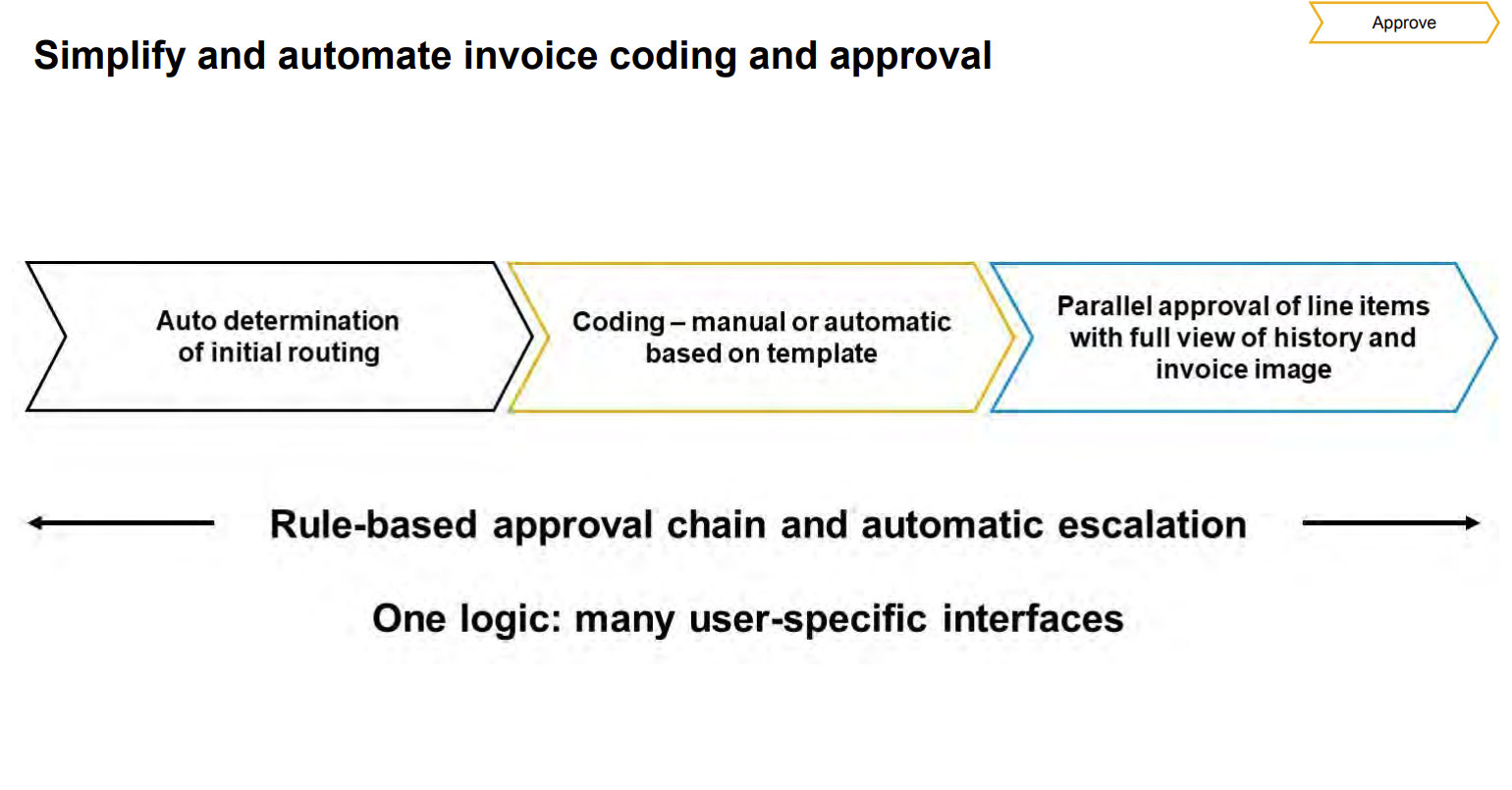 Approve

Simplify and automate invoice coding and approval

Auto determination of initial routing

Coding – manual or automatic based on template

Parallel approval of line items with full view of history and invoice image

Rule-based approval chain and automatic escalation

One logic: many user-specific interfaces